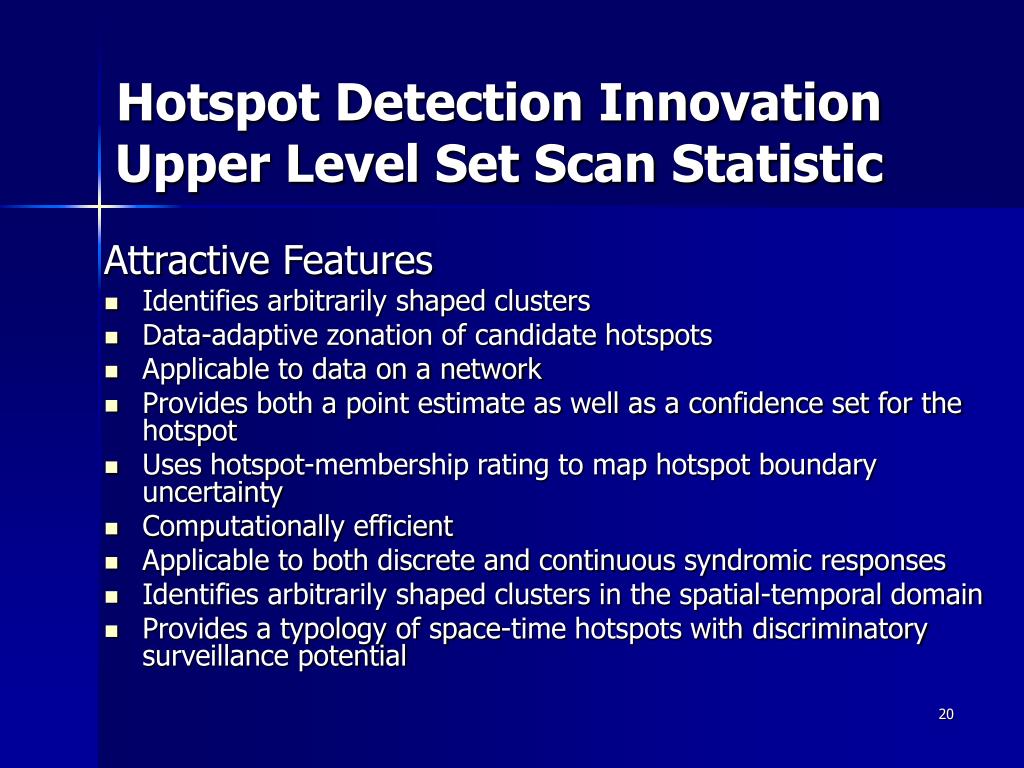 Hotspot Detection Innovation
Upper Level Set Scan Statistic

Attractive Features

- Identifies arbitrarily shaped clusters
- Data-adaptive zonation of candidate hotspots
- Applicable to data on a network
- Provides both a point estimate as well as a confidence set for the hotspot
- Uses hotspot-membership rating to map hotspot boundary uncertainty
- Computationally efficient
- Applicable to both discrete and continuous syndromic responses
- Identifies arbitrarily shaped clusters in the spatial-temporal domain
- Provides a typology of space-time hotspots with discriminatory surveillance potential

20